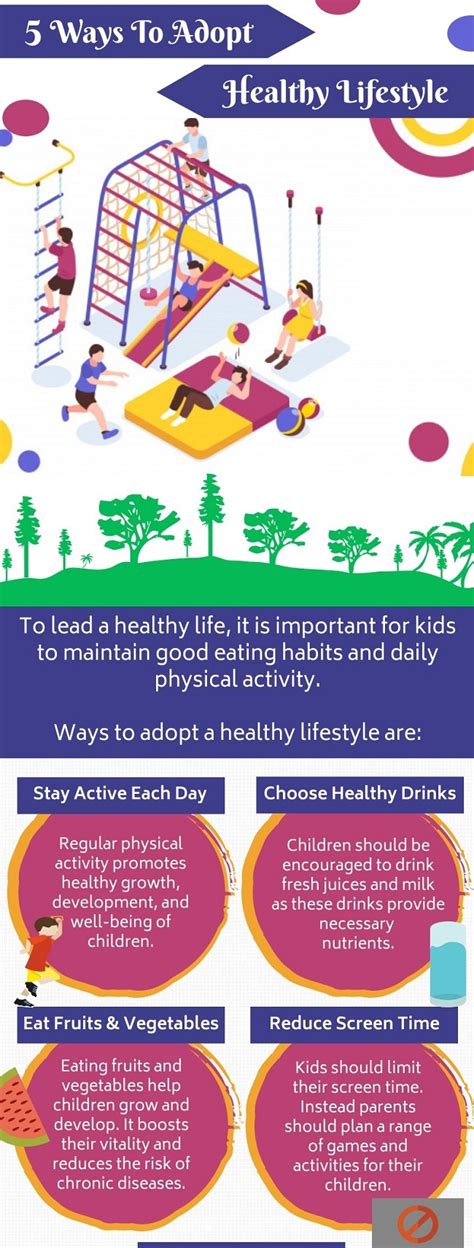 5 Ways To Adopt

Healthy Lifestyle

To lead a healthy life, it is important for kids to maintain good eating habits and daily physical activity.

Ways to adopt a healthy lifestyle are:

Stay Active Each Day

Regular physical activity promotes healthy growth, development, and well-being of children.

Choose Healthy Drinks

Children should be encouraged to drink fresh juices and milk as these drinks provide necessary nutrients.

Eat Fruits & Vegetables

Eating fruits and vegetables help children grow and develop. It boosts their vitality and reduces the risk of chronic diseases.

Reduce Screen Time

Kids should limit their screen time. Instead parents should plan a range of games and activities for their children.